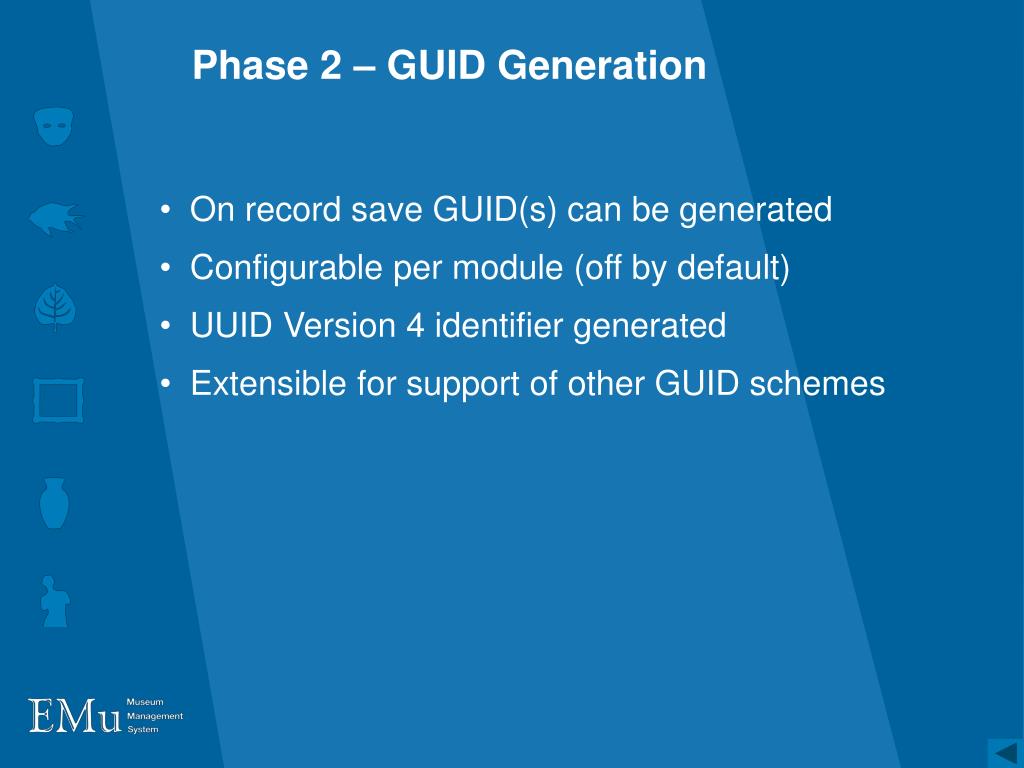 Phase 2 – GUID Generation

• On record save GUID(s) can be generated
• Configurable per module (off by default)
• UUID Version 4 identifier generated
• Extensible for support of other GUID schemes

EMu Museum Management System